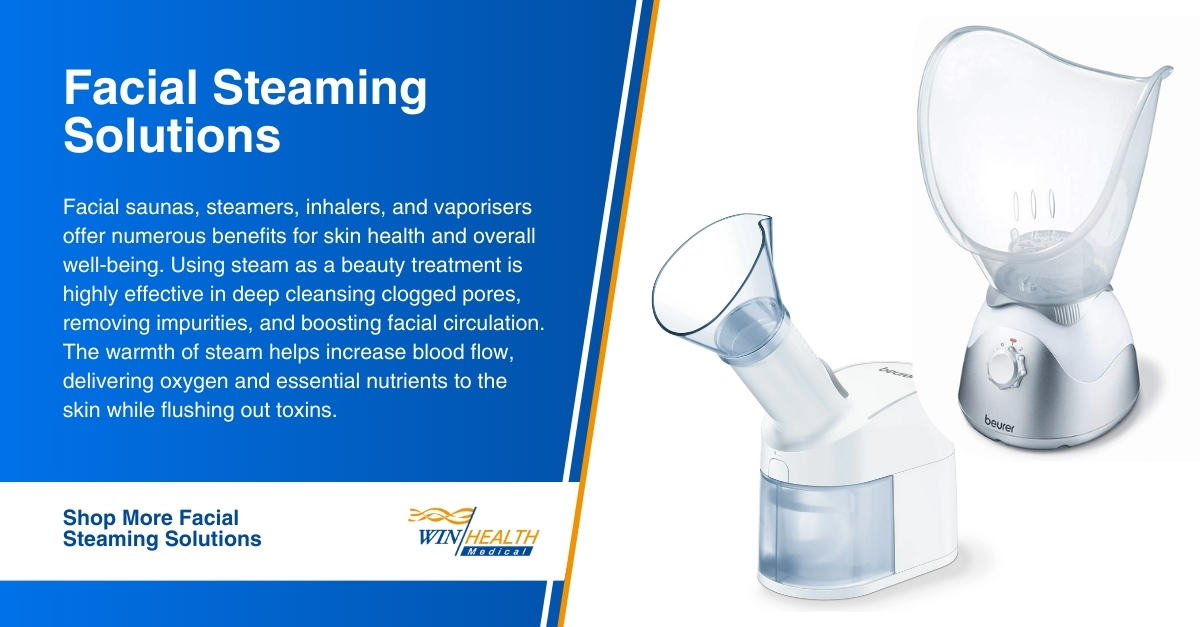 Facial Steaming Solutions

Facial saunas, steamers, inhalers, and vaporisers offer numerous benefits for skin health and overall well-being. Using steam as a beauty treatment is highly effective in deep cleansing clogged pores, removing impurities, and boosting facial circulation. The warmth of steam helps increase blood flow, delivering oxygen and essential nutrients to the skin while flushing out toxins.

Shop More Facial Steaming Solutions

WIN HEALTH Medical

beurer

beurer